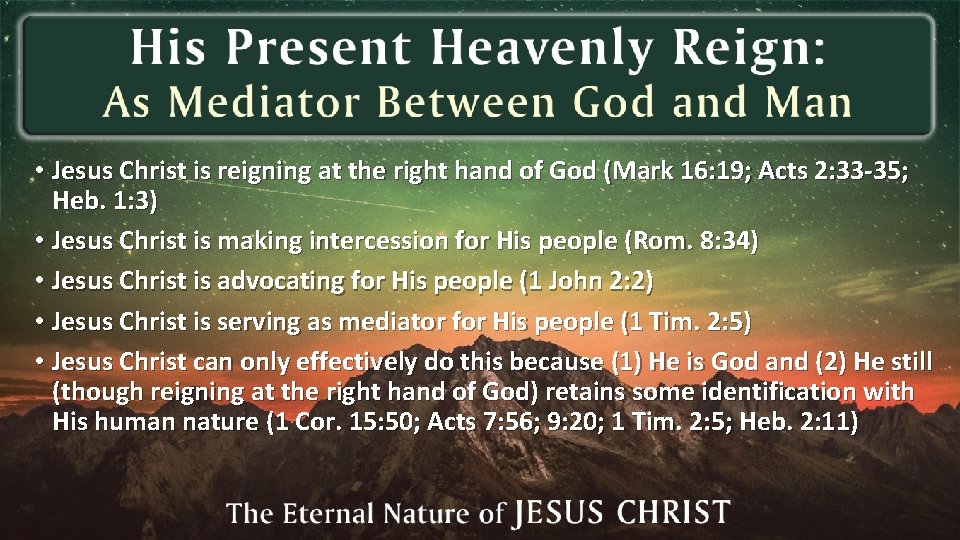 His Present Heavenly Reign:
As Mediator Between God and Man

• Jesus Christ is reigning at the right hand of God (Mark 16:19; Acts 2:33-35; Heb. 1:3)
• Jesus Christ is making intercession for His people (Rom. 8:34)
• Jesus Christ is advocating for His people (1 John 2:2)
• Jesus Christ is serving as mediator for His people (1 Tim. 2:5)
• Jesus Christ can only effectively do this because (1) He is God and (2) He still (though reigning at the right hand of God) retains some identification with His human nature (1 Cor. 15:50; Acts 7:56; 9:20; 1 Tim. 2:5; Heb. 2:11)

The Eternal Nature of JESUS CHRIST